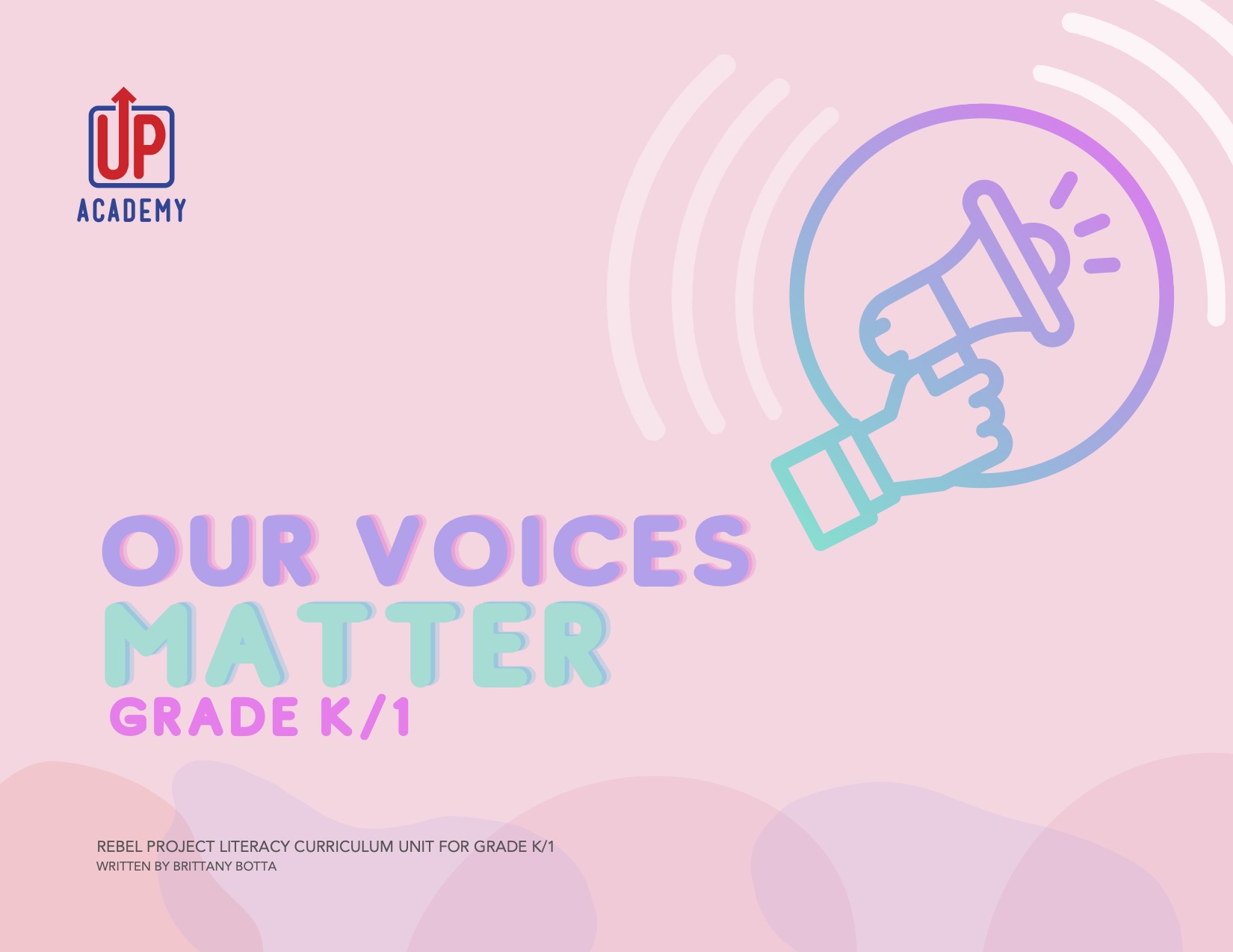 UP
ACADEMY

OUR VOICES
MATTER
GRADE K/1

REBEL PROJECT LITERACY CURRICULUM UNIT FOR GRADE K/1
WRITTEN BY BRITTANY BOTTA